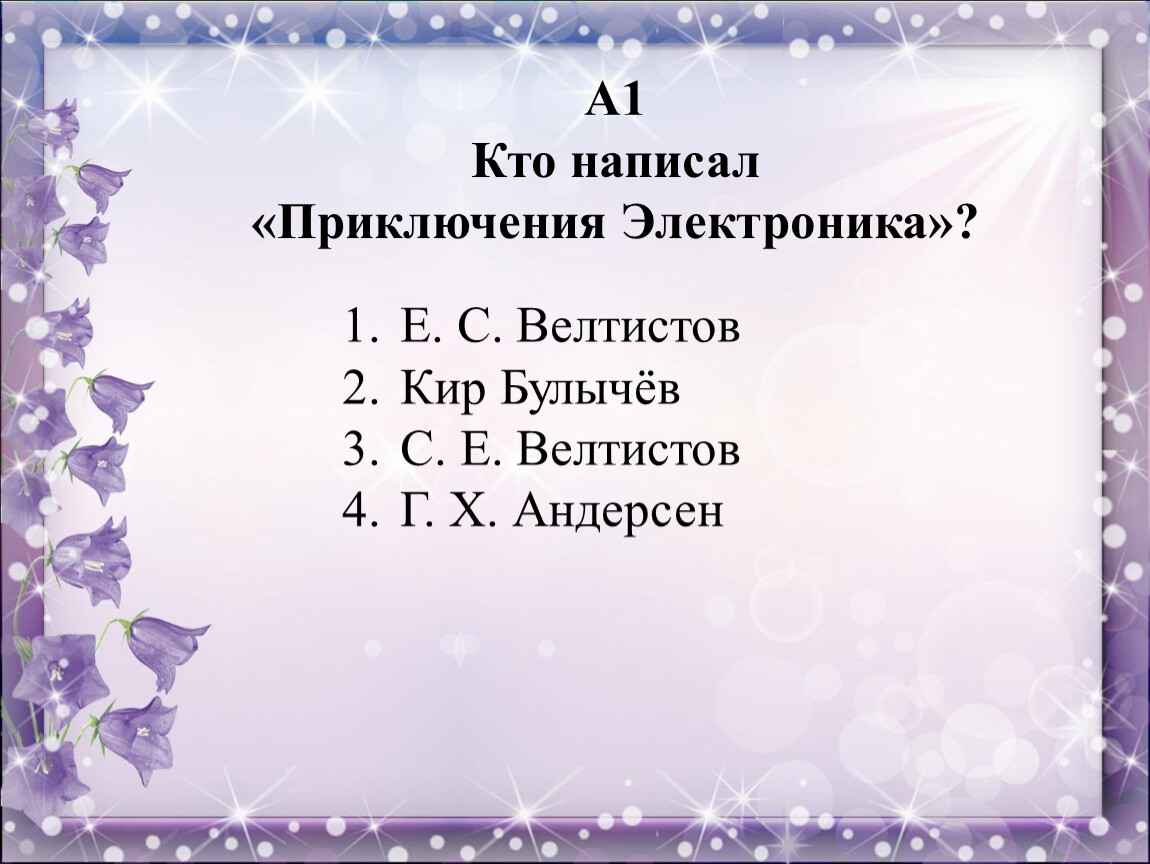 А1
Кто написал
«Приключения Электроника»?

1. Е. С. Велтистов
2. Кир Булычёв
3. С. Е. Велтистов
4. Г. Х. Андерсен